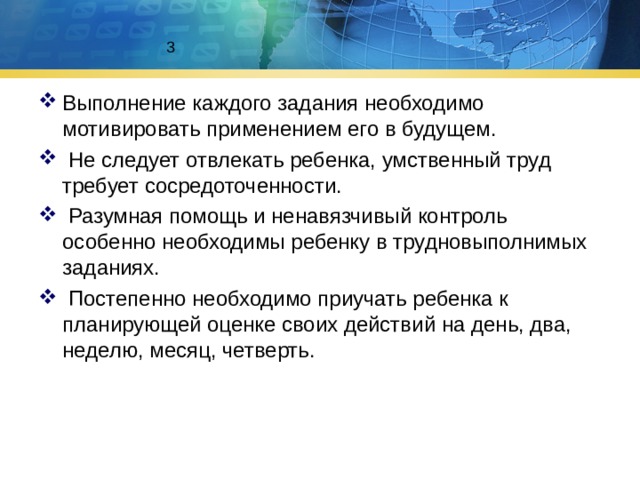 3

❖ Выполнение каждого задания необходимо мотивировать применением его в будущем.

❖ Не следует отвлекать ребенка, умственный труд требует сосредоточенности.

❖ Разумная помощь и ненавязчивый контроль особенно необходимы ребенку в трудновыполнимых заданиях.

❖ Постепенно необходимо приучать ребенка к планирующей оценке своих действий на день, два, неделю, месяц, четверть.